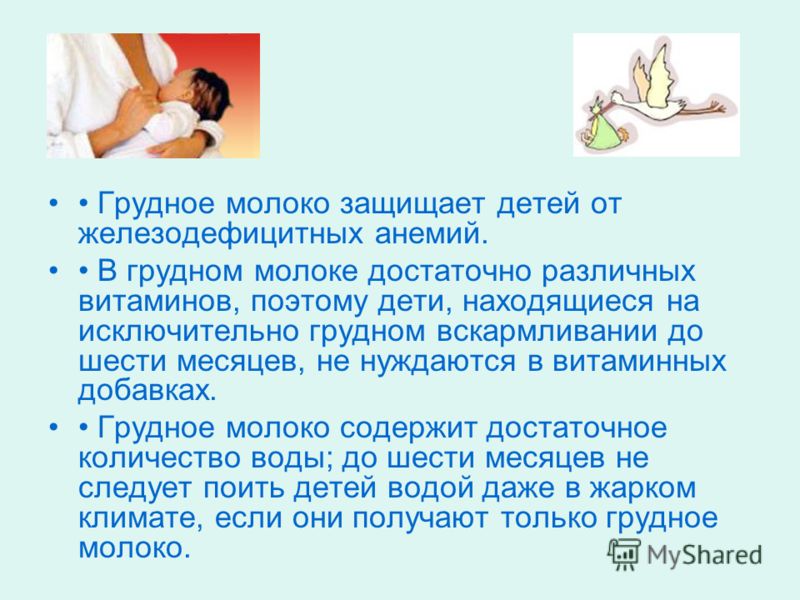 • • Грудное молоко защищает детей от железодефицитных анемий.

• • В грудном молоке достаточно различных витаминов, поэтому дети, находящиеся на исключительно грудном вскармливании до шести месяцев, не нуждаются в витаминных добавках.

• • Грудное молоко содержит достаточное количество воды; до шести месяцев не следует поить детей водой даже в жарком климате, если они получают только грудное молоко.

MyShared